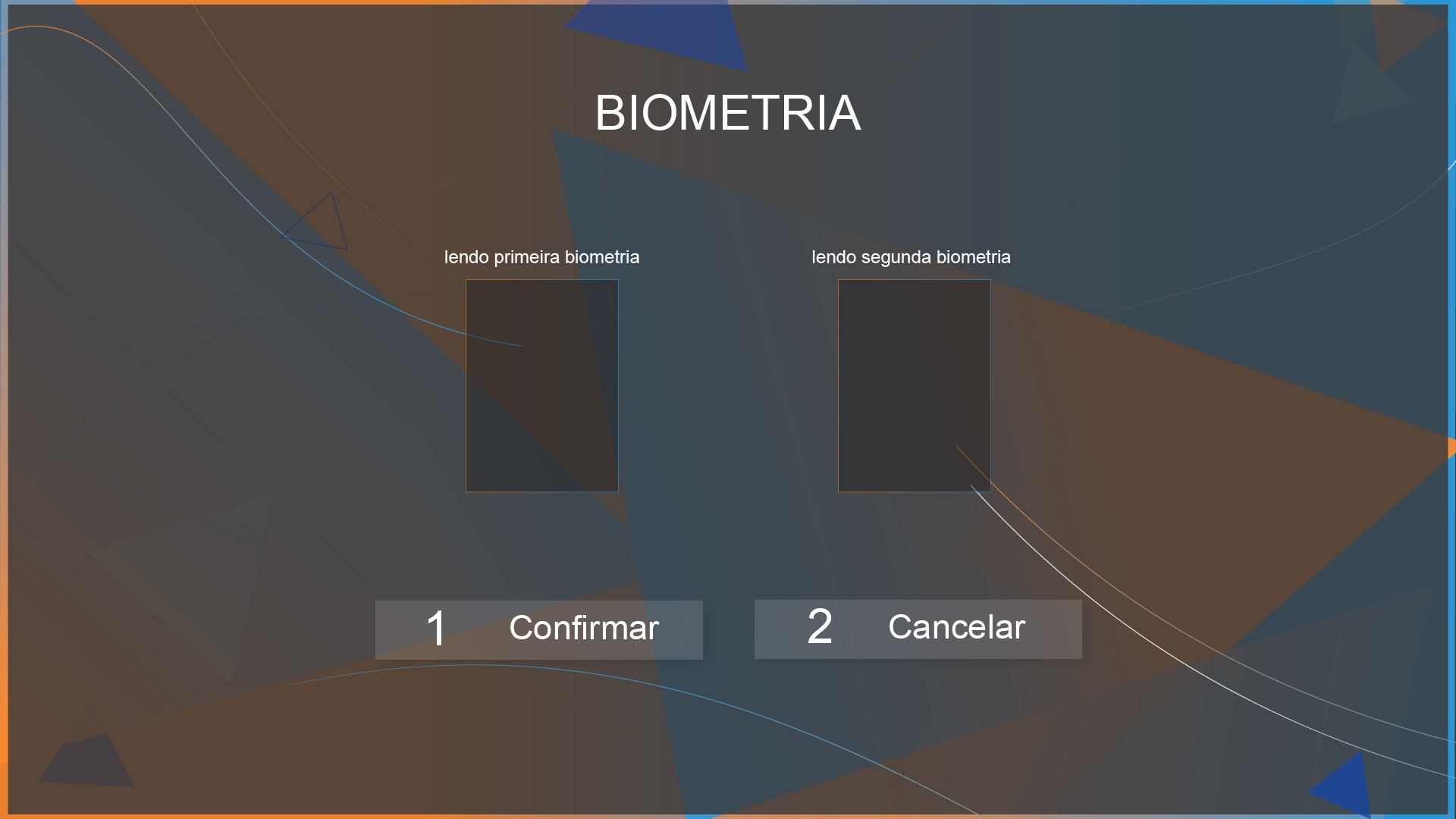 BIOMETRIA

lendo primeira biometria

lendo segunda biometria

1 Confirmar

2 Cancelar